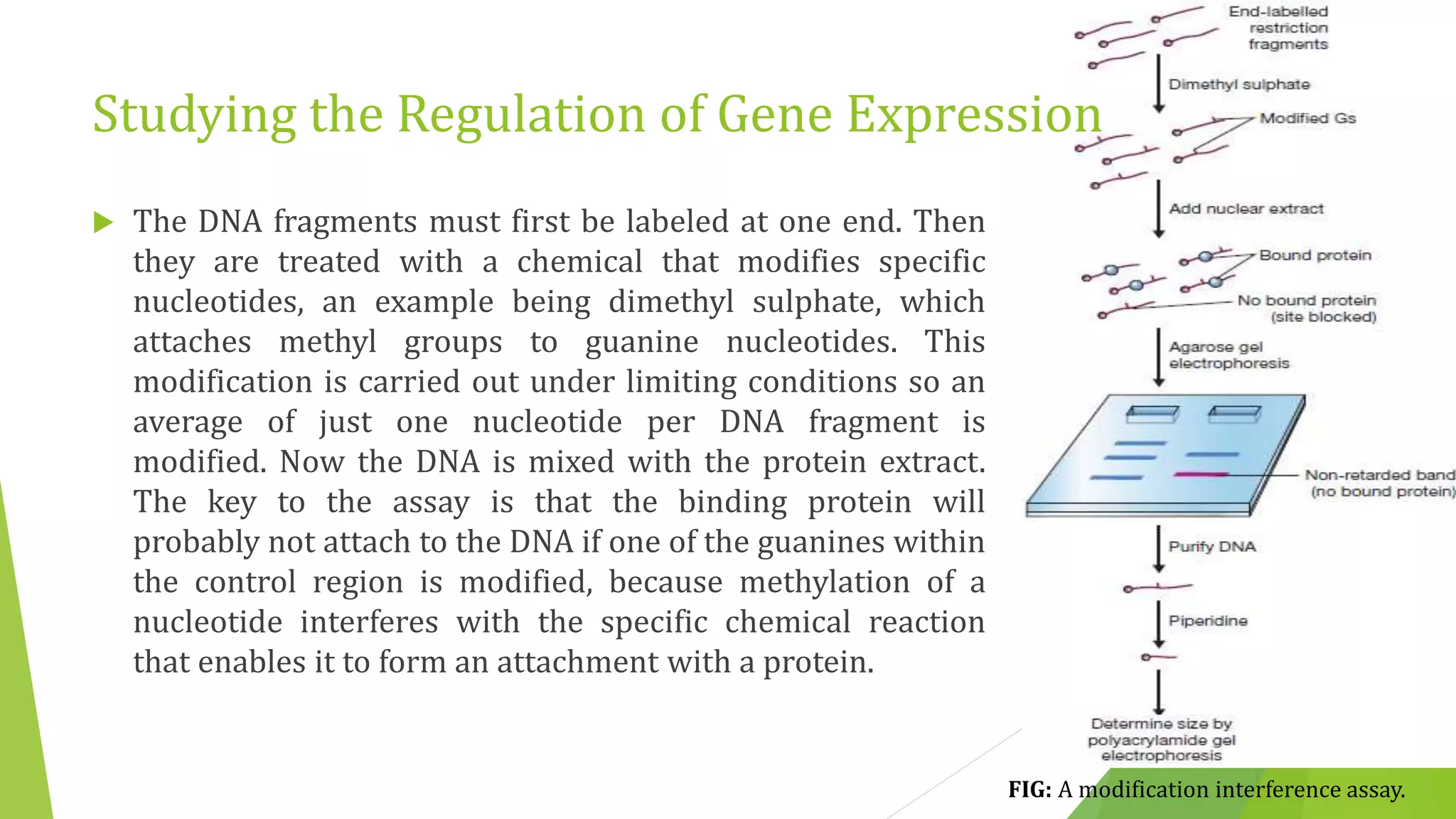 Studying the Regulation of Gene Expression

The DNA fragments must first be labeled at one end. Then they are treated with a chemical that modifies specific nucleotides, an example being dimethyl sulphate, which attaches methyl groups to guanine nucleotides. This modification is carried out under limiting conditions so an average of just one nucleotide per DNA fragment is modified. Now the DNA is mixed with the protein extract. The key to the assay is that the binding protein will probably not attach to the DNA if one of the guanines within the control region is modified, because methylation of a nucleotide interferes with the specific chemical reaction that enables it to form an attachment with a protein.

End-labelled restriction fragments
Dimethyl sulphate
Modified Gs
Add nuclear extract
Bound protein
No bound protein (site blocked)
Agarose gel electrophoresis
Non-retarded band (no bound protein)
Purify DNA
Piperidine
Determine size by polyacrylamide gel electrophoresis

FIG: A modification interference assay.